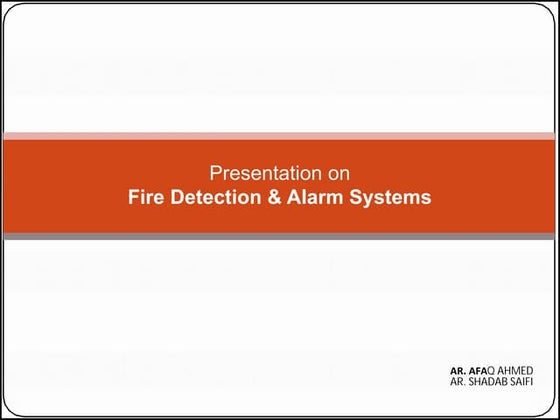 Presentation on
Fire Detection & Alarm Systems

AR. AFAQ AHMED
AR. SHADAB SAIFI